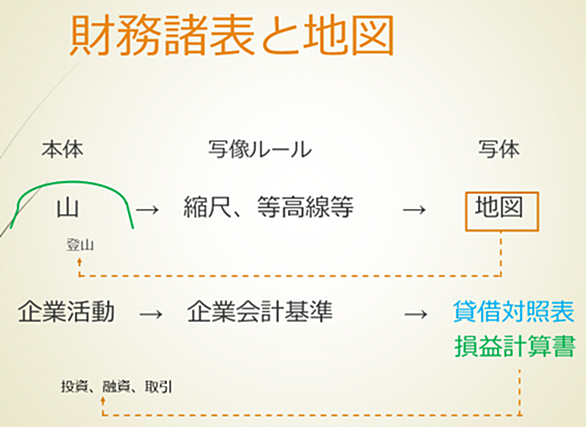 財務諸表と地図

本体　写像ルール　写体

山 → 縮尺、等高線等 → 地図

登山

企業活動 → 企業会計基準 → 貸借対照表
損益計算書

投資、融資、取引